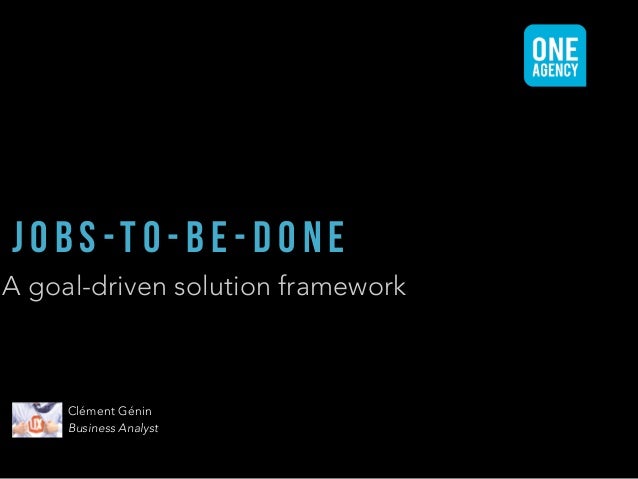 ONE AGENCY

JOBS-TO-BE-DONE
A goal-driven solution framework

UX

Clément Génin
Business Analyst